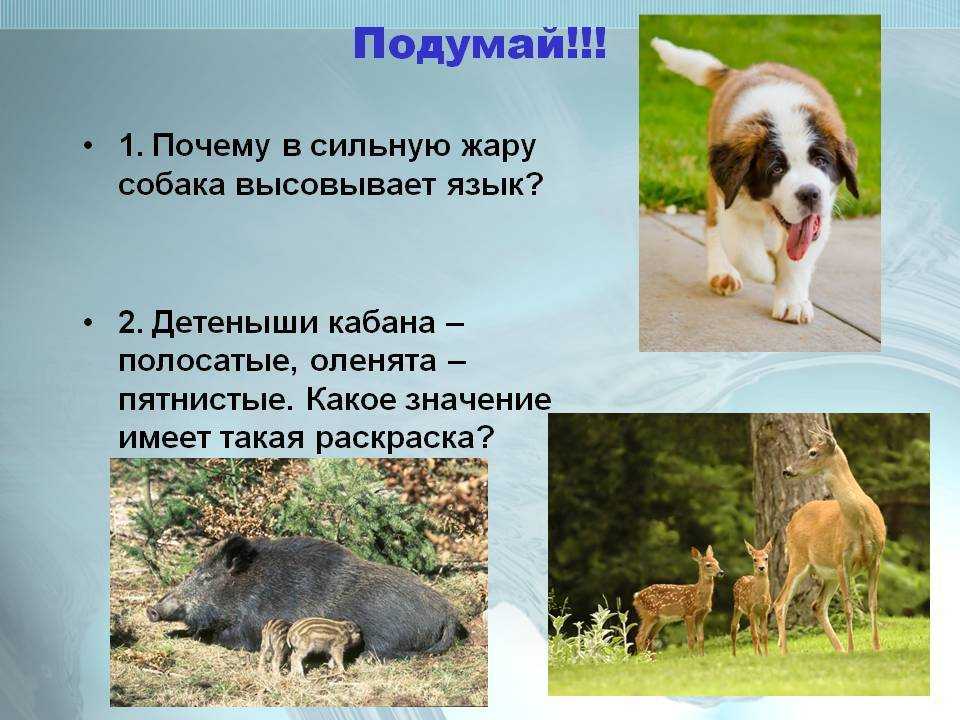 Подумай!!!

• 1. Почему в сильную жару собака высовывает язык?

• 2. Детеныши кабана – полосатые, оленята – пятнистые. Какое значение имеет такая раскраска?